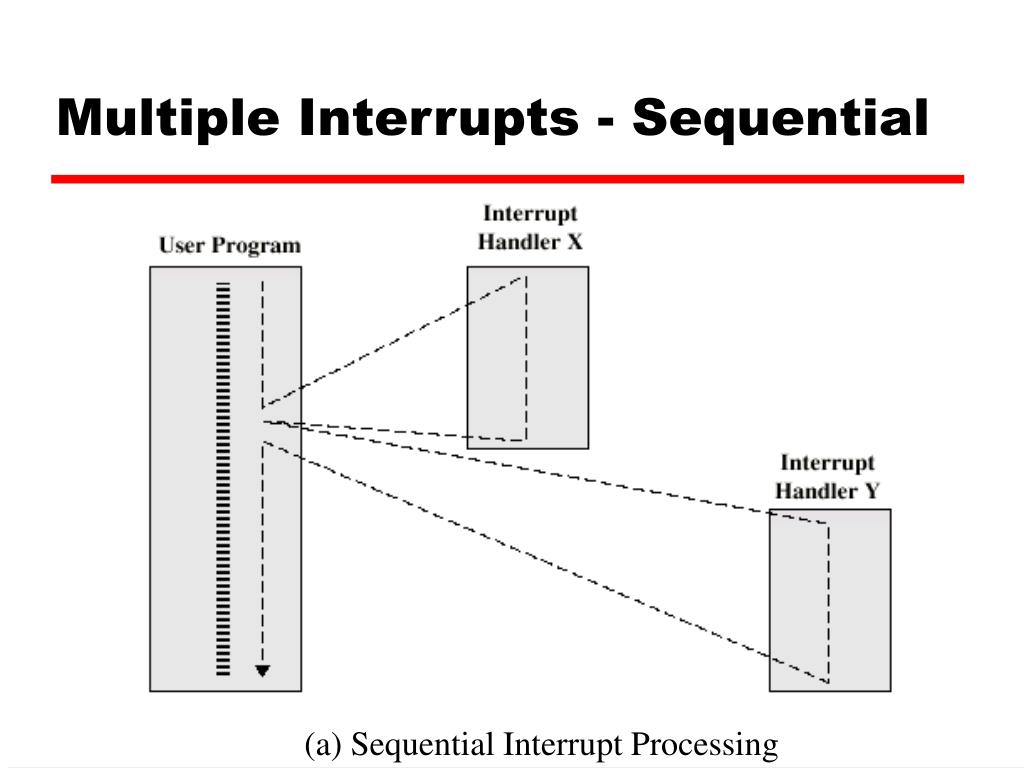 Multiple Interrupts - Sequential

User Program

Interrupt Handler X

Interrupt Handler Y

(a) Sequential Interrupt Processing